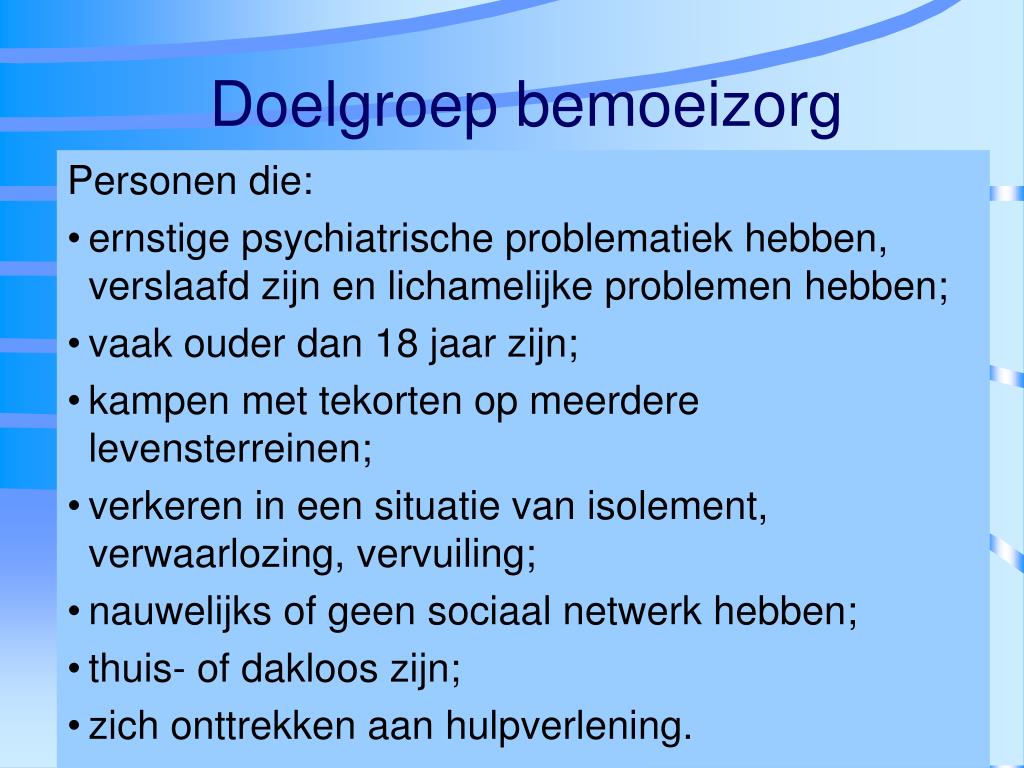 Doelgroep bemoeizorg

Personen die:

• ernstige psychiatrische problematiek hebben, verslaafd zijn en lichamelijke problemen hebben;
• vaak ouder dan 18 jaar zijn;
• kampen met tekorten op meerdere levensterreinen;
• verkeren in een situatie van isolement, verwaarlozing, vervuiling;
• nauwelijks of geen sociaal netwerk hebben;
• thuis- of dakloos zijn;
• zich onttrekken aan hulpverlening.